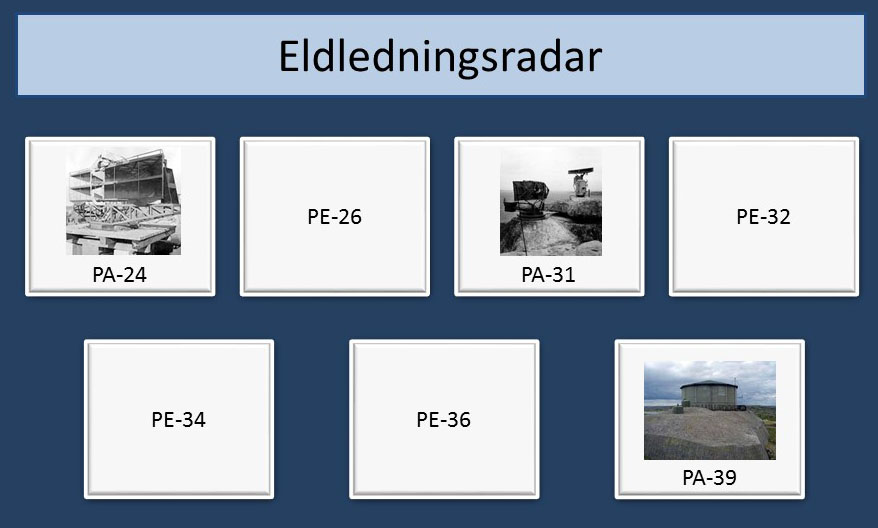 Eldledningsradar

PA-24

PE-26

PA-31

PE-32

PE-34

PE-36

PA-39